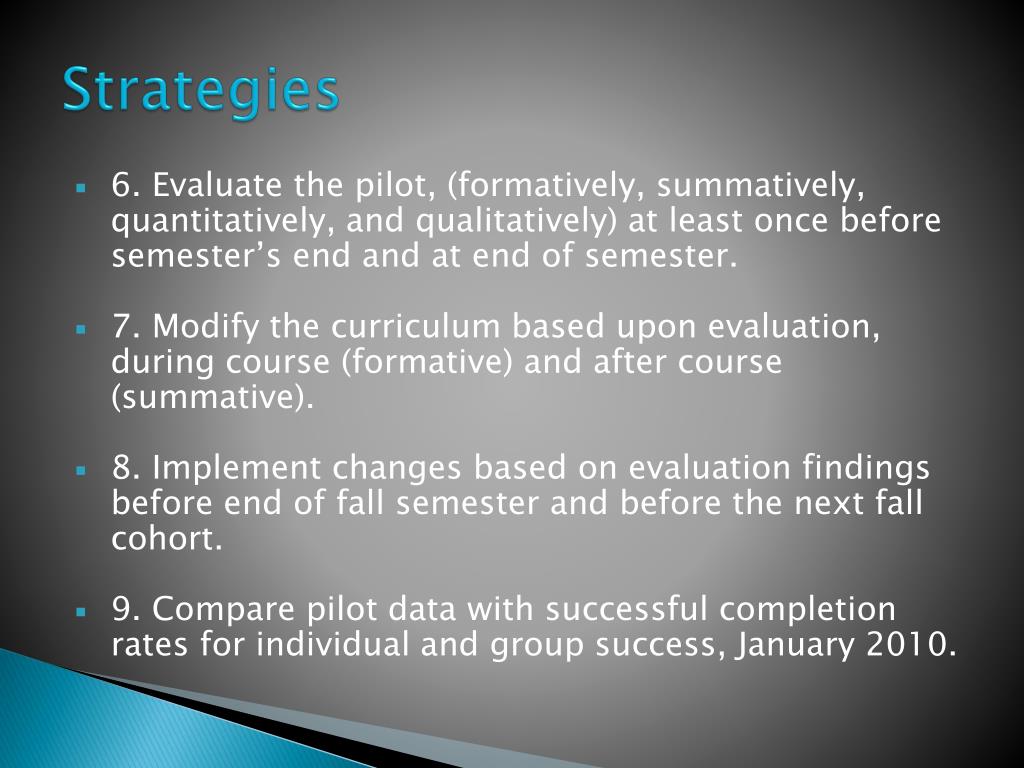 Strategies

6. Evaluate the pilot, (formatively, summatively, quantitatively, and qualitatively) at least once before semester’s end and at end of semester.

7. Modify the curriculum based upon evaluation, during course (formative) and after course (summative).

8. Implement changes based on evaluation findings before end of fall semester and before the next fall cohort.

9. Compare pilot data with successful completion rates for individual and group success, January 2010.